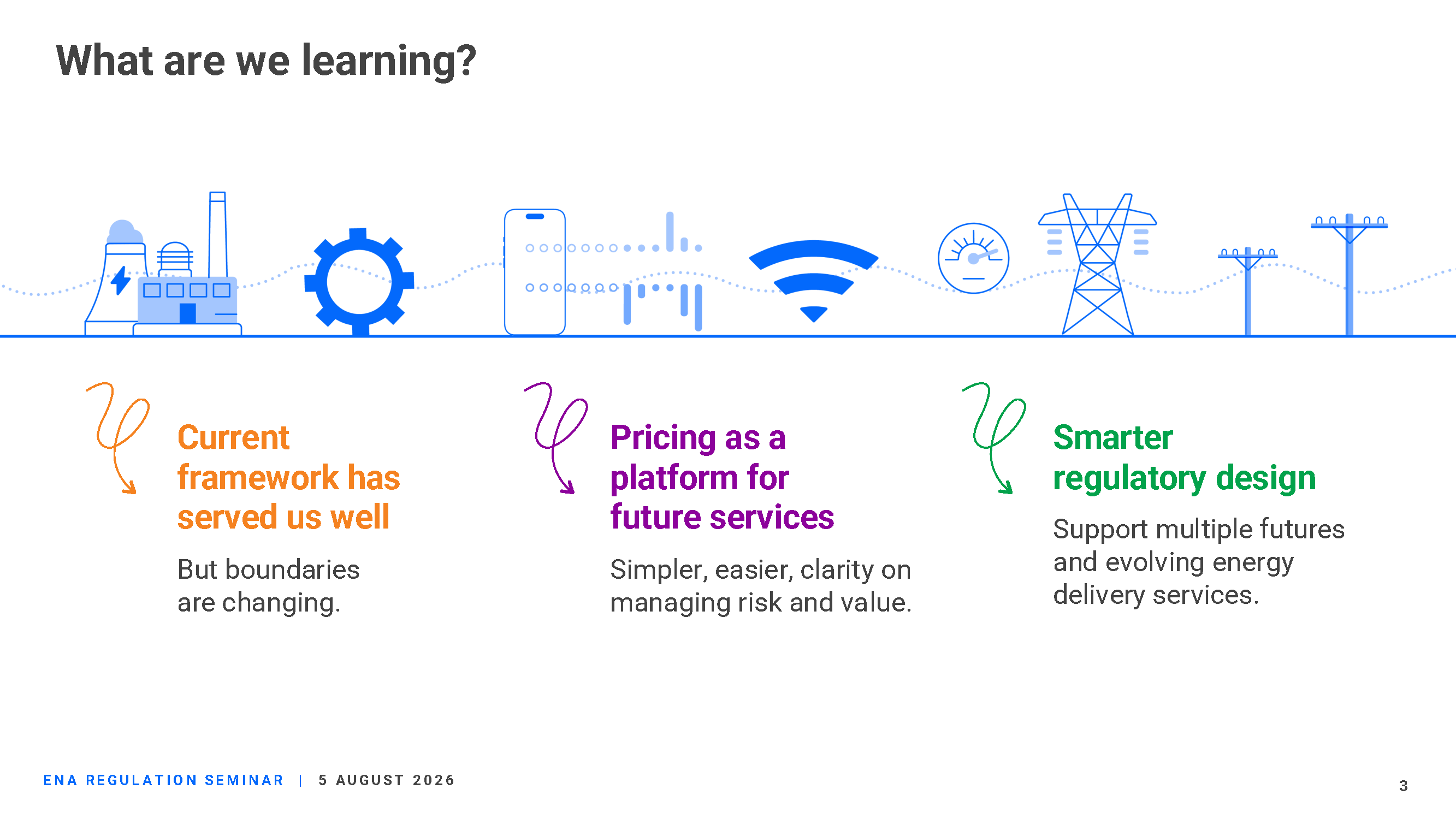 What are we learning?

Current framework has served us well

But boundaries are changing.

Pricing as a platform for future services

Simpler, easier, clarity on managing risk and value.

Smarter regulatory design

Support multiple futures and evolving energy delivery services.

ENA REGULATION SEMINAR | 5 AUGUST 2026

3